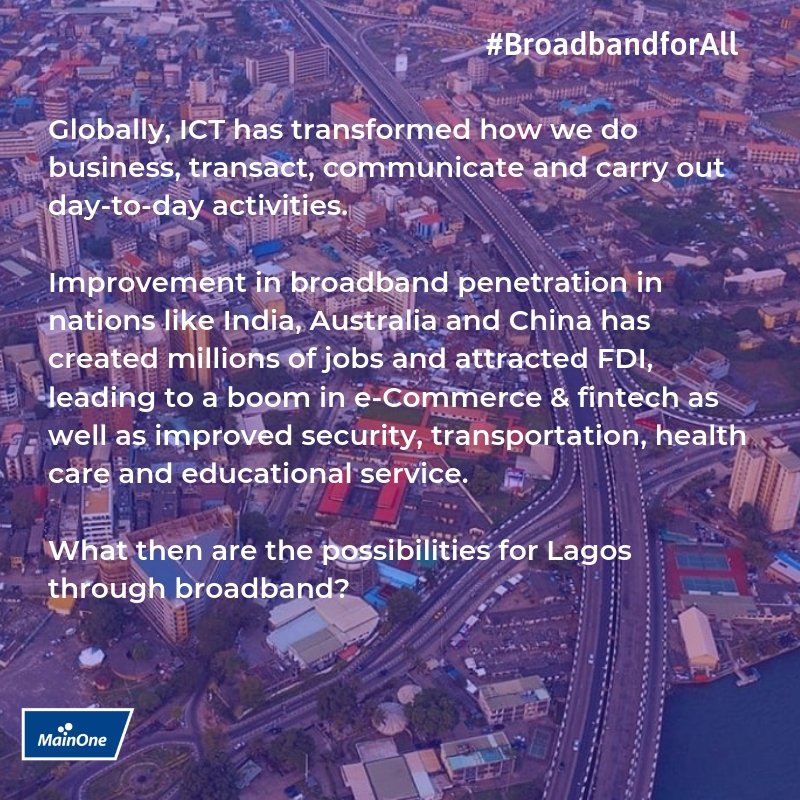 #BroadbandforAll

Globally, ICT has transformed how we do business, transact, communicate and carry out day-to-day activities.

Improvement in broadband penetration in nations like India, Australia and China has created millions of jobs and attracted FDI, leading to a boom in e-Commerce & fintech as well as improved security, transportation, health care and educational service.

What then are the possibilities for Lagos through broadband?

MainOne